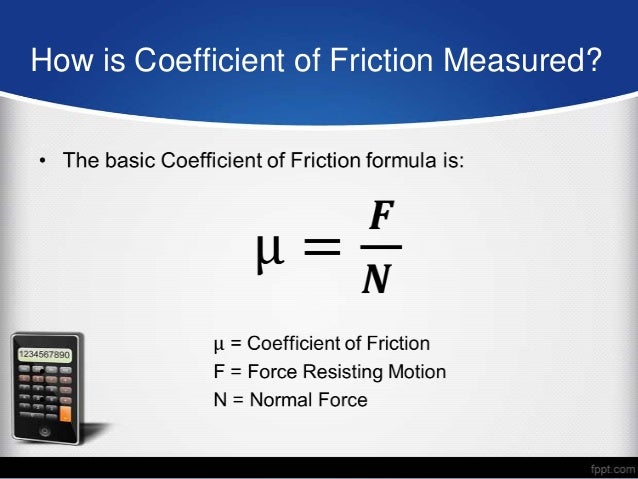 How is Coefficient of Friction Measured?

• The basic Coefficient of Friction formula is:

$\mu = \frac{F}{N}$

1234567890

μ = Coefficient of Friction
F = Force Resisting Motion
N = Normal Force

fppt.com